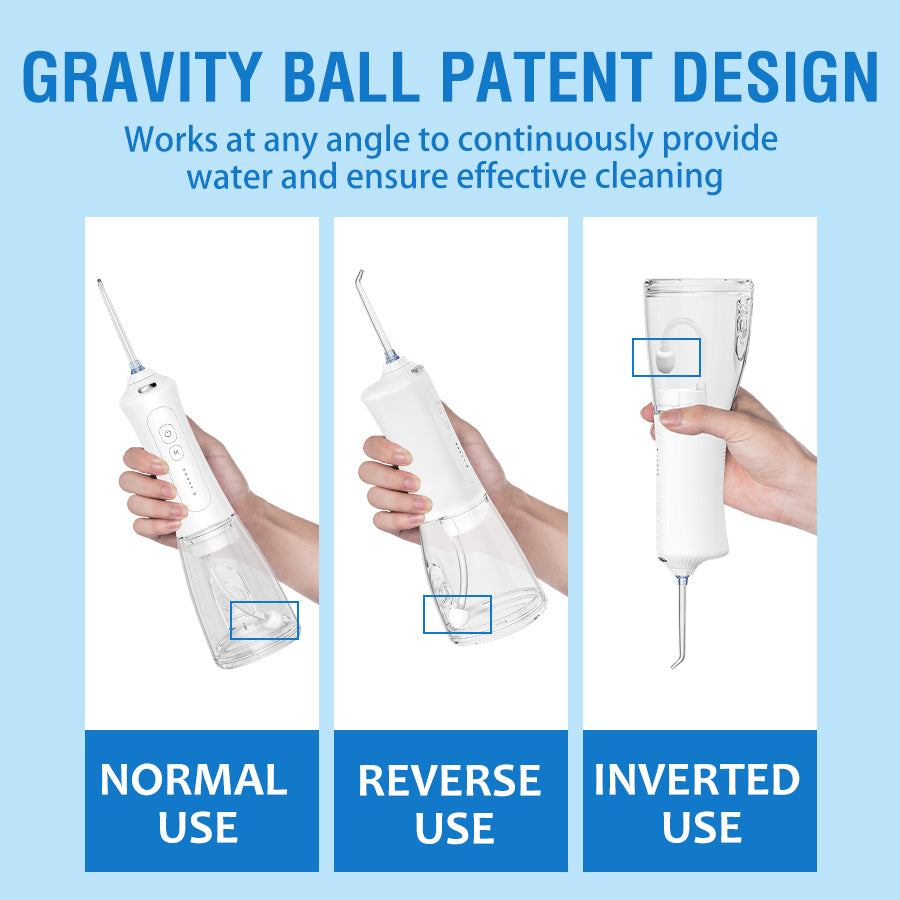 GRAVITY BALL PATENT DESIGN

Works at any angle to continuously provide water and ensure effective cleaning

NORMAL USE

REVERSE USE

INVERTED USE